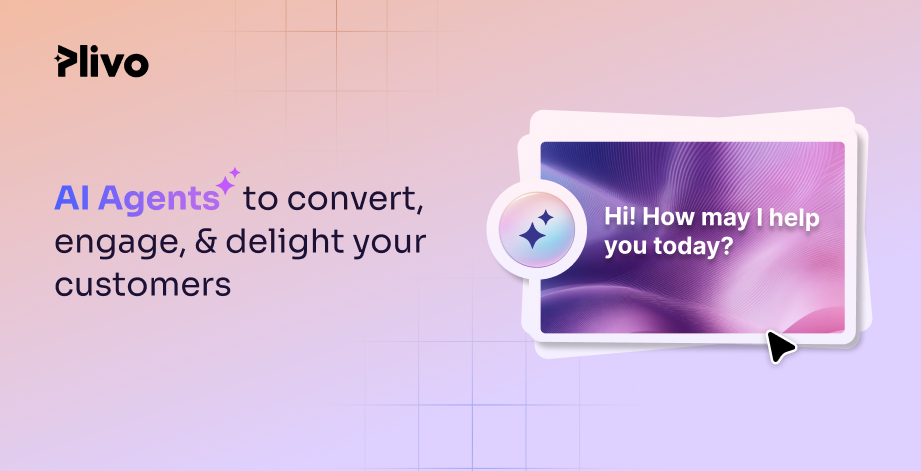 Plivo

AI Agents to convert, engage, & delight your customers

Hi! How may I help you today?